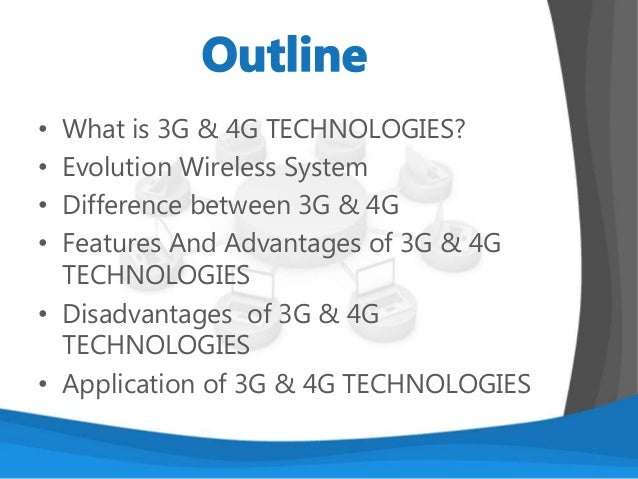 Outline

• What is 3G & 4G TECHNOLOGIES?
• Evolution Wireless System
• Difference between 3G & 4G
• Features And Advantages of 3G & 4G TECHNOLOGIES
• Disadvantages of 3G & 4G TECHNOLOGIES
• Application of 3G & 4G TECHNOLOGIES